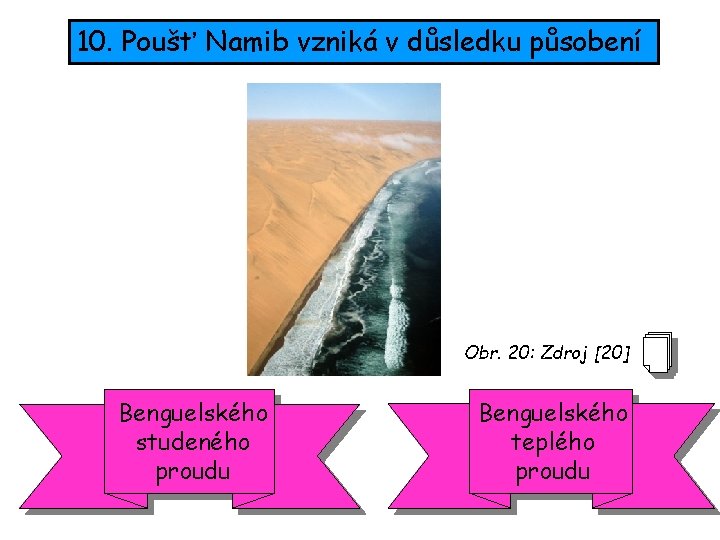 10. Poušť Namib vzniká v důsledku působení

Obr. 20: Zdroj [20]

Benguelského studeného proudu

Benguelského teplého proudu